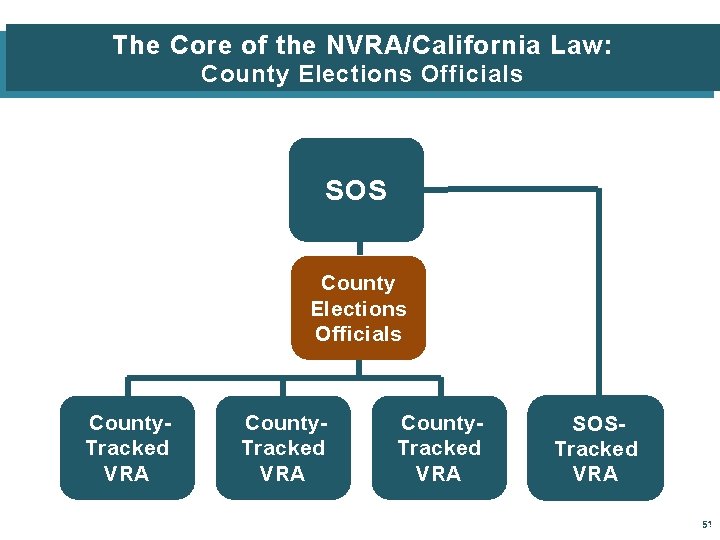 The Core of the NVRA/California Law:
County Elections Officials

SOS

County Elections Officials

County-Tracked VRA

County-Tracked VRA

County-Tracked VRA

SOS-Tracked VRA

51